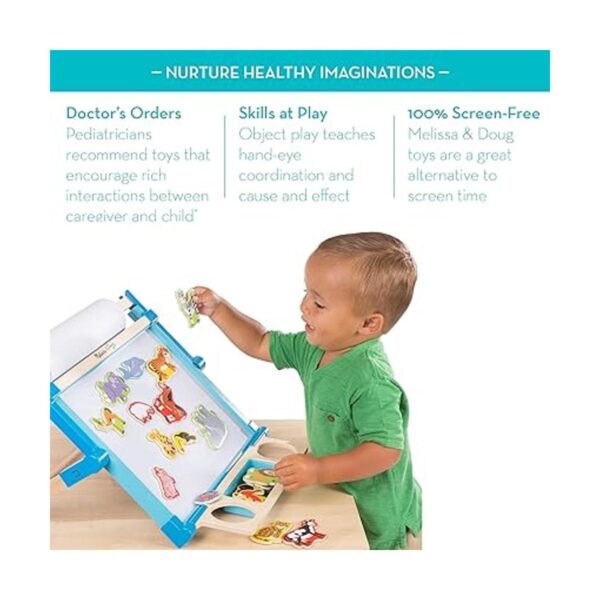 — NURTURE HEALTHY IMAGINATIONS —

Doctor's Orders
Pediatricians recommend toys that encourage rich interactions between caregiver and child*

Skills at Play
Object play teaches hand-eye coordination and cause and effect

100% Screen-Free
Melissa & Doug toys are a great alternative to screen time

Melissa & Doug